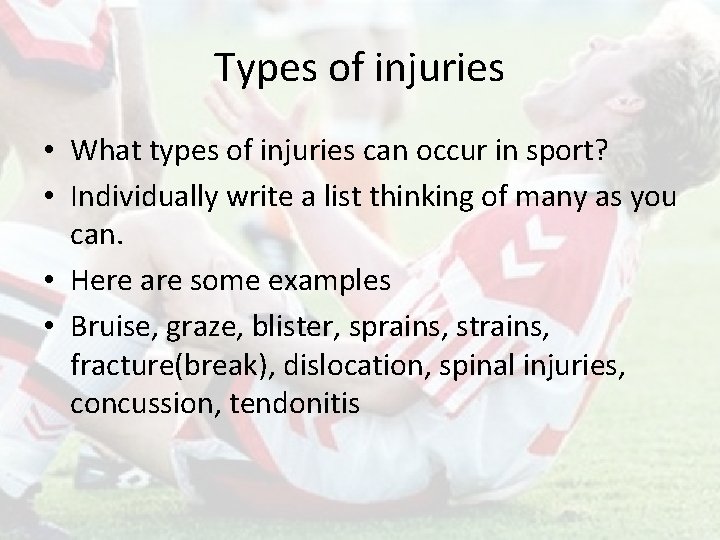 Types of injuries

• What types of injuries can occur in sport?
• Individually write a list thinking of many as you can.
• Here are some examples
• Bruise, graze, blister, sprains, strains, fracture(break), dislocation, spinal injuries, concussion, tendonitis